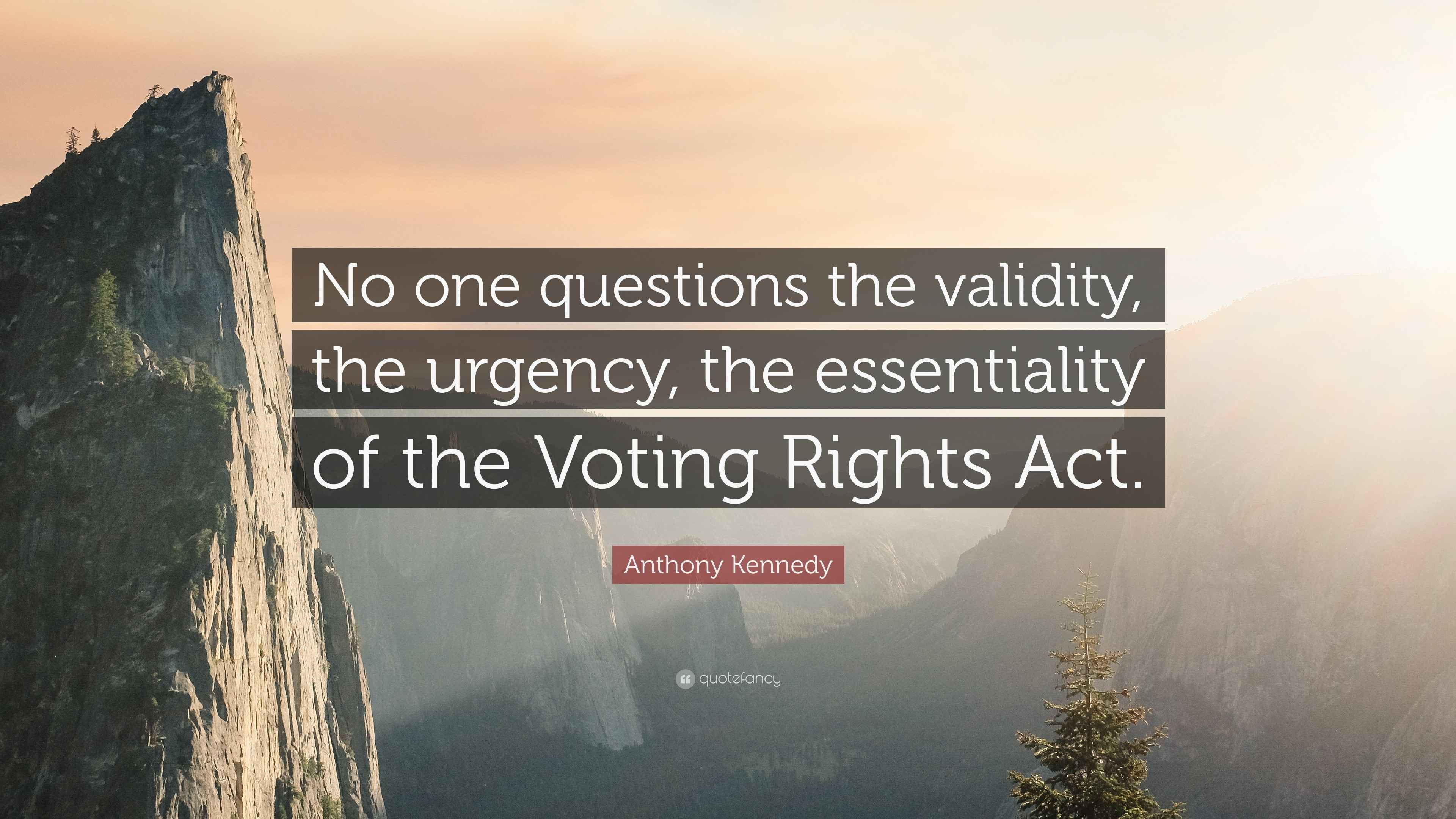 No one questions the validity, the urgency, the essentiality of the Voting Rights Act.

Anthony Kennedy

quotefancy